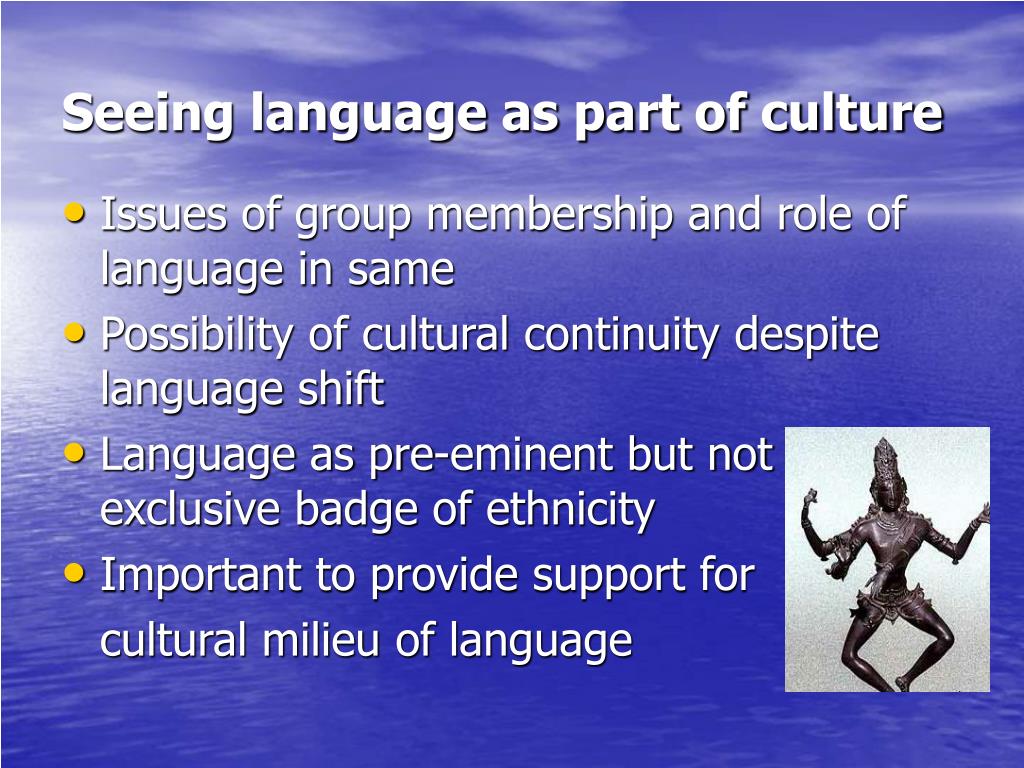 Seeing language as part of culture

• Issues of group membership and role of language in same
• Possibility of cultural continuity despite language shift
• Language as pre-eminent but not exclusive badge of ethnicity
• Important to provide support for cultural milieu of language